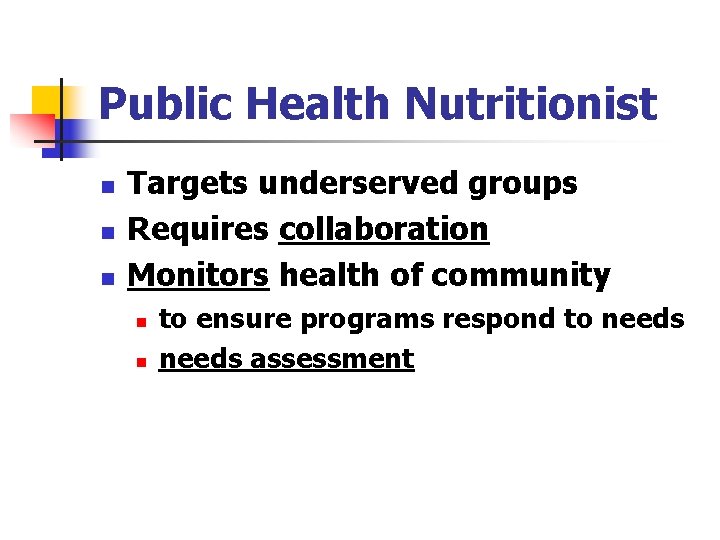 Public Health Nutritionist

- Targets underserved groups
- Requires collaboration
- Monitors health of community
  - to ensure programs respond to needs
  - needs assessment